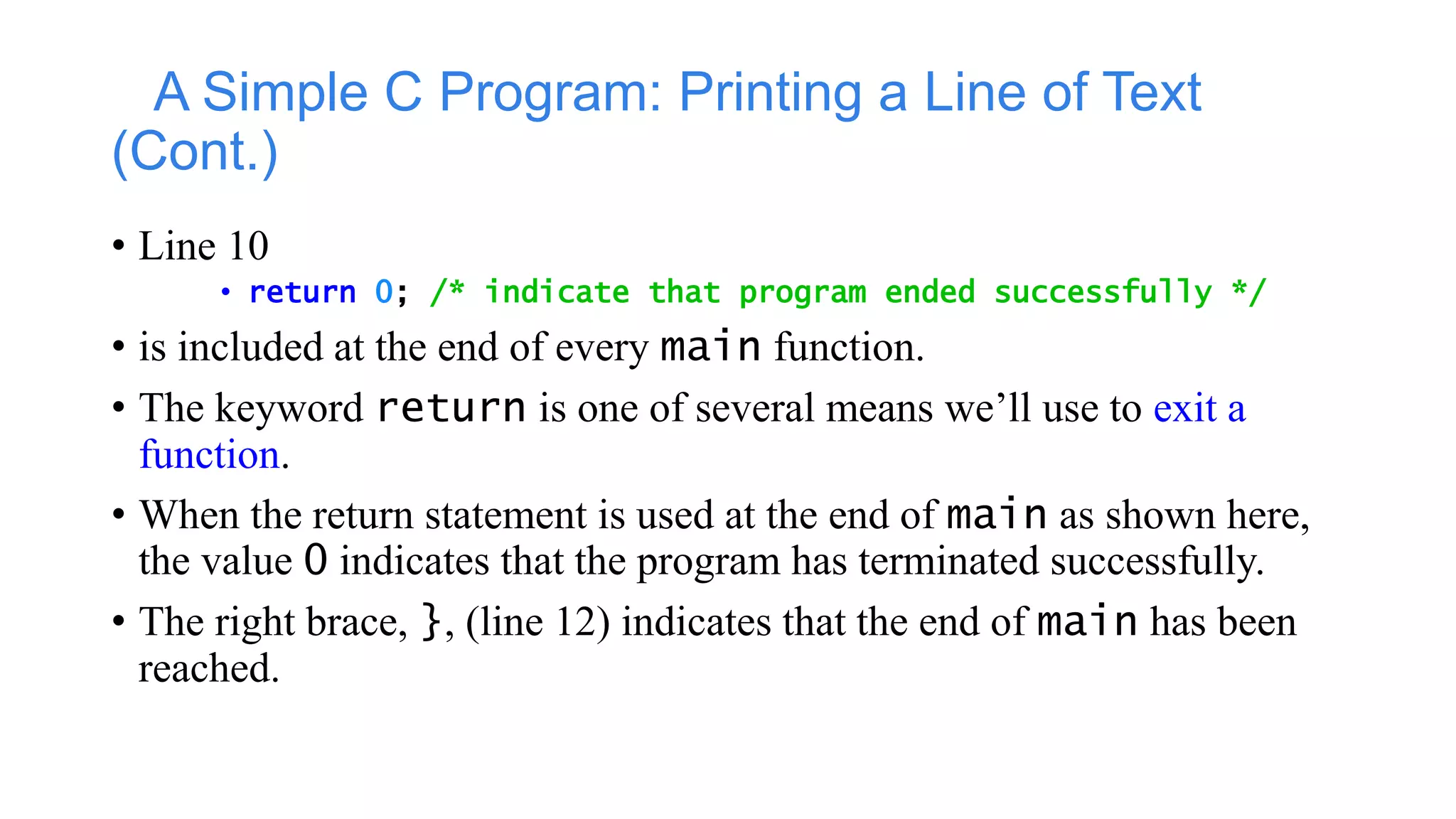 A Simple C Program: Printing a Line of Text (Cont.)

• Line 10
  • return 0; /* indicate that program ended successfully */
• is included at the end of every main function.
• The keyword return is one of several means we'll use to exit a function.
• When the return statement is used at the end of main as shown here, the value 0 indicates that the program has terminated successfully.
• The right brace, }, (line 12) indicates that the end of main has been reached.